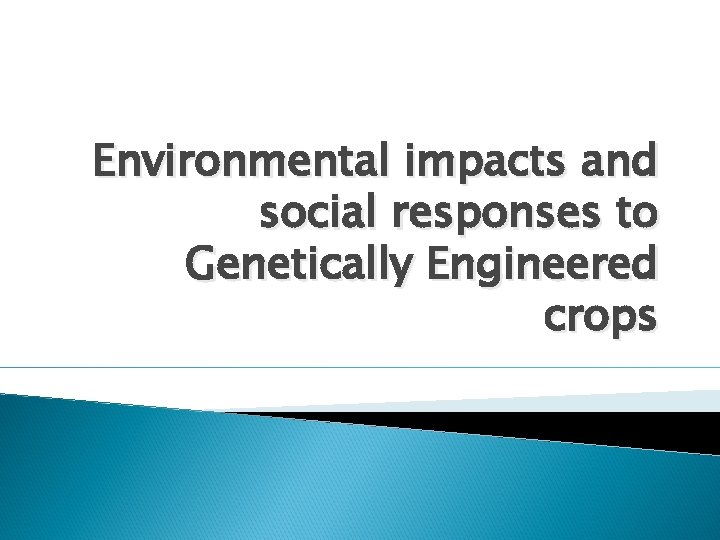 Environmental impacts and social responses to Genetically Engineered crops